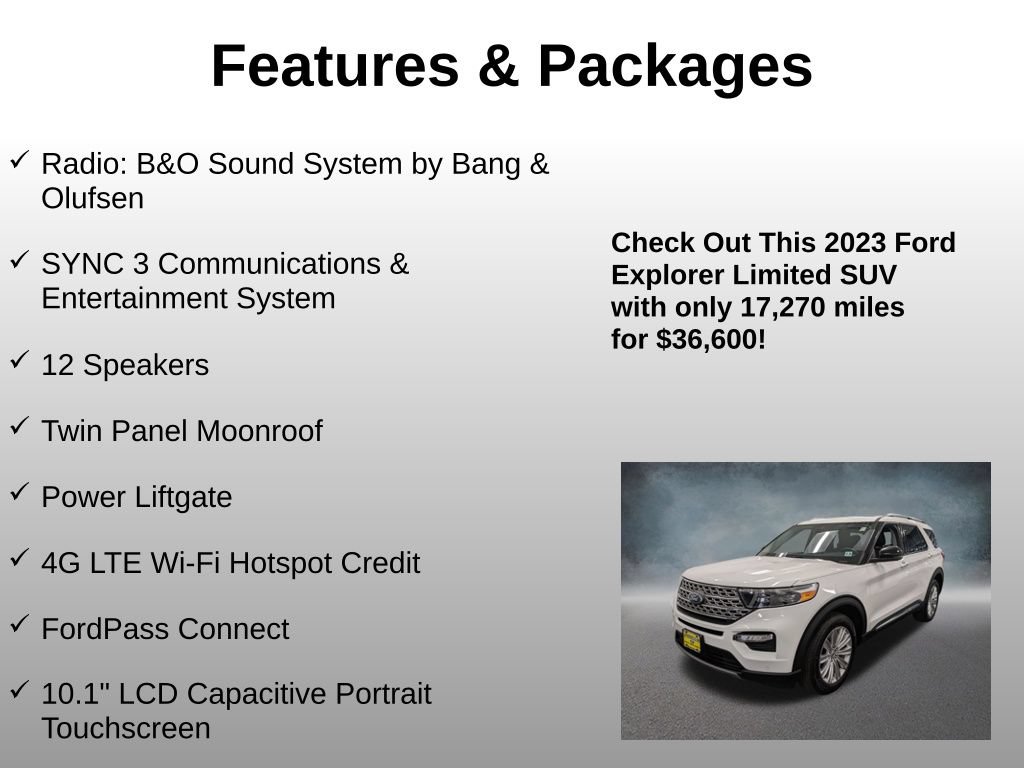 Features & Packages

✓ Radio: B&O Sound System by Bang & Olufsen

✓ SYNC 3 Communications & Entertainment System

✓ 12 Speakers

✓ Twin Panel Moonroof

✓ Power Liftgate

✓ 4G LTE Wi-Fi Hotspot Credit

✓ FordPass Connect

✓ 10.1" LCD Capacitive Portrait Touchscreen

Check Out This 2023 Ford Explorer Limited SUV with only 17,270 miles for $36,600!